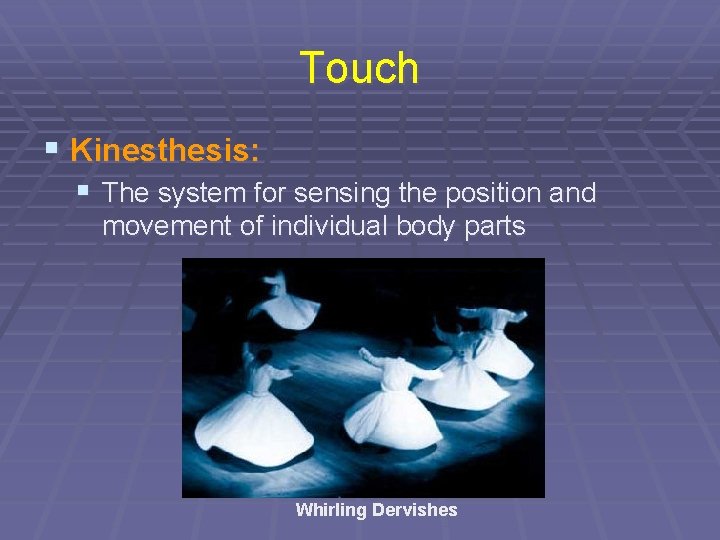 Touch

Kinesthesis:

The system for sensing the position and movement of individual body parts

Whirling Dervishes